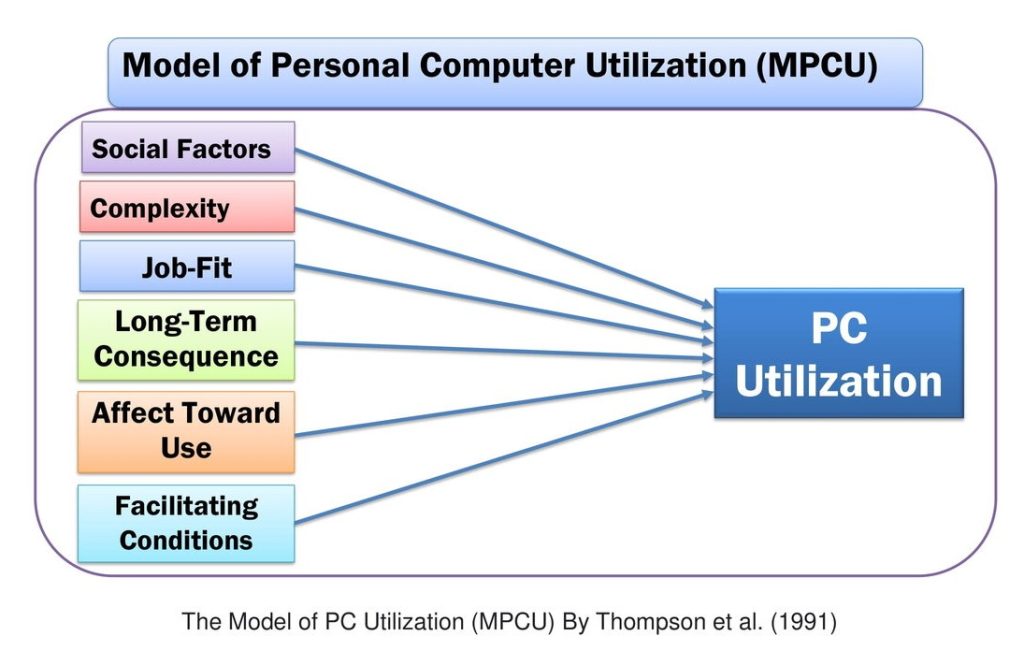 Model of Personal Computer Utilization (MPCU)

Social Factors

Complexity

Job-Fit

Long-Term Consequence

Affect Toward Use

Facilitating Conditions

PC Utilization

The Model of PC Utilization (MPCU) By Thompson et al. (1991)